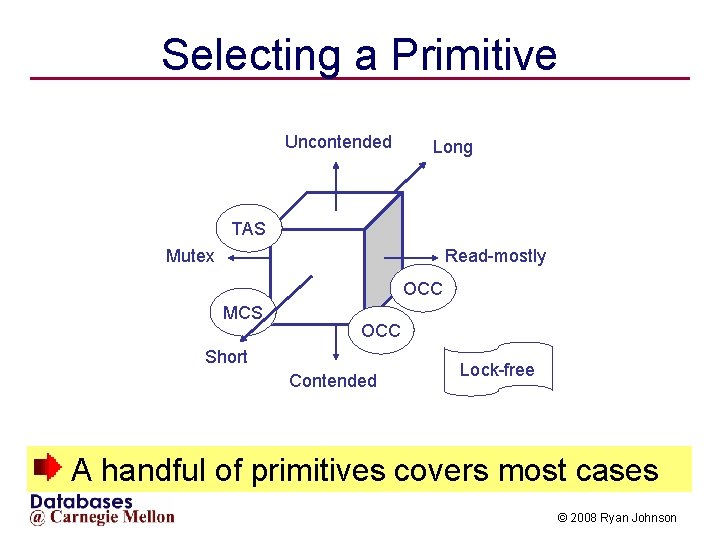 Selecting a Primitive

Uncontended

Long

TAS

Mutex

Read-mostly

OCC

MCS

OCC

Short

Contended

Lock-free

A handful of primitives covers most cases

Databases
@ Carnegie Mellon

© 2008 Ryan Johnson